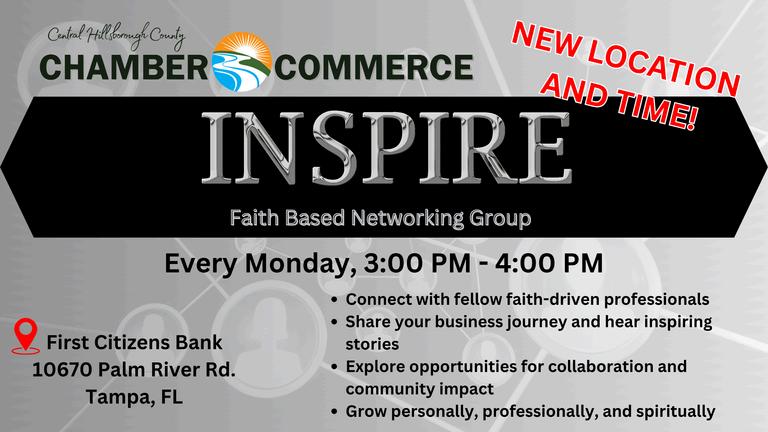 Central Hillsborough County
CHAMBER COMMERCE

NEW LOCATION AND TIME!

INSPIRE

Faith Based Networking Group

Every Monday, 3:00 PM - 4:00 PM

First Citizens Bank
10670 Palm River Rd.
Tampa, FL

• Connect with fellow faith-driven professionals
• Share your business journey and hear inspiring stories
• Explore opportunities for collaboration and community impact
• Grow personally, professionally, and spiritually